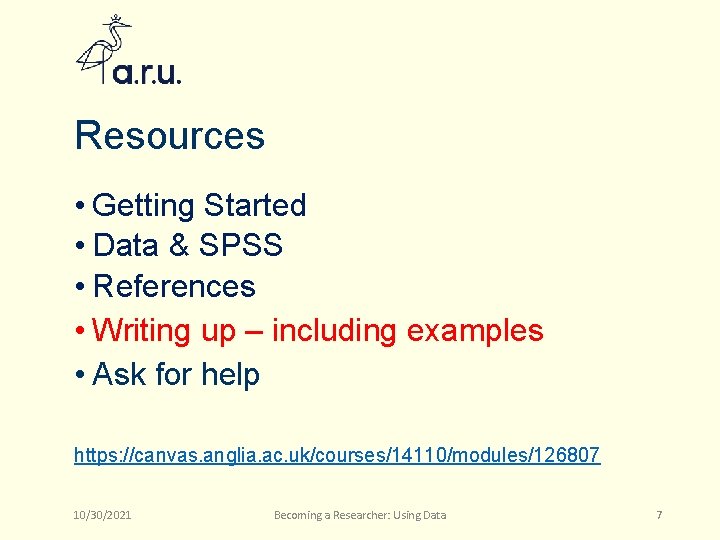 a.r.u.

Resources

• Getting Started
• Data & SPSS
• References
• Writing up – including examples
• Ask for help

https://canvas.anglia.ac.uk/courses/14110/modules/126807

10/30/2021 Becoming a Researcher: Using Data 7